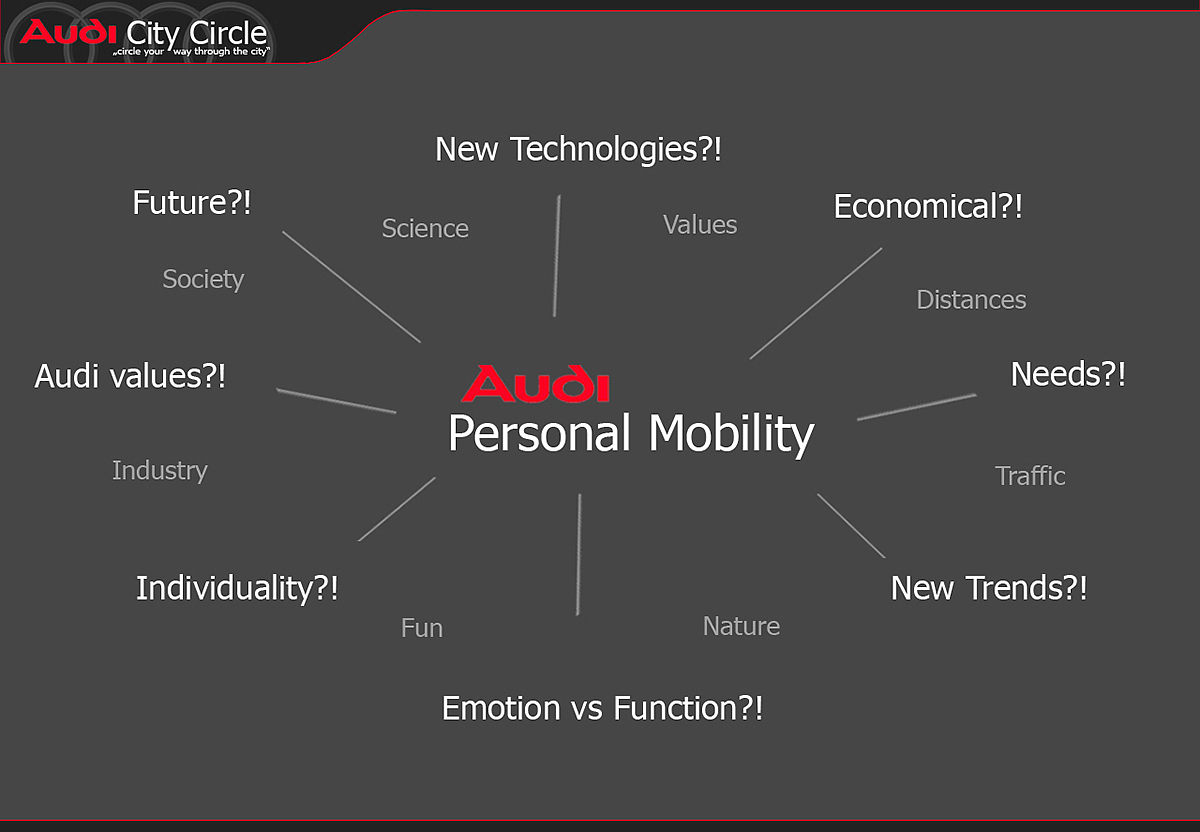 Audi City Circle
„circle your way through the city"

New Technologies?!

Future?!

Science

Values

Economical?!

Society

Distances

Audi values?!

Audi
Personal Mobility

Needs?!

Industry

Traffic

Individuality?!

New Trends?!

Fun

Nature

Emotion vs Function?!